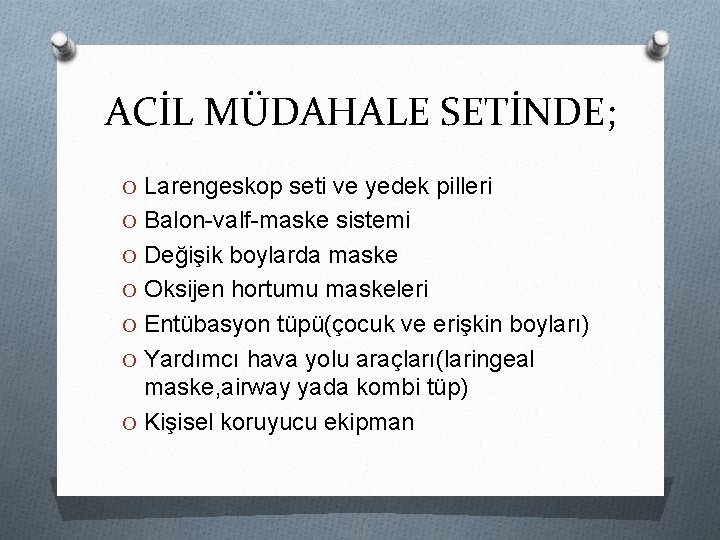 ACİL MÜDAHALE SETİNDE;

O Larengeskop seti ve yedek pilleri
O Balon-valf-maske sistemi
O Değişik boylarda maske
O Oksijen hortumu maskeleri
O Entübasyon tüpü(çocuk ve erişkin boyları)
O Yardımcı hava yolu araçları(laringeal maske,airway yada kombi tüp)
O Kişisel koruyucu ekipman